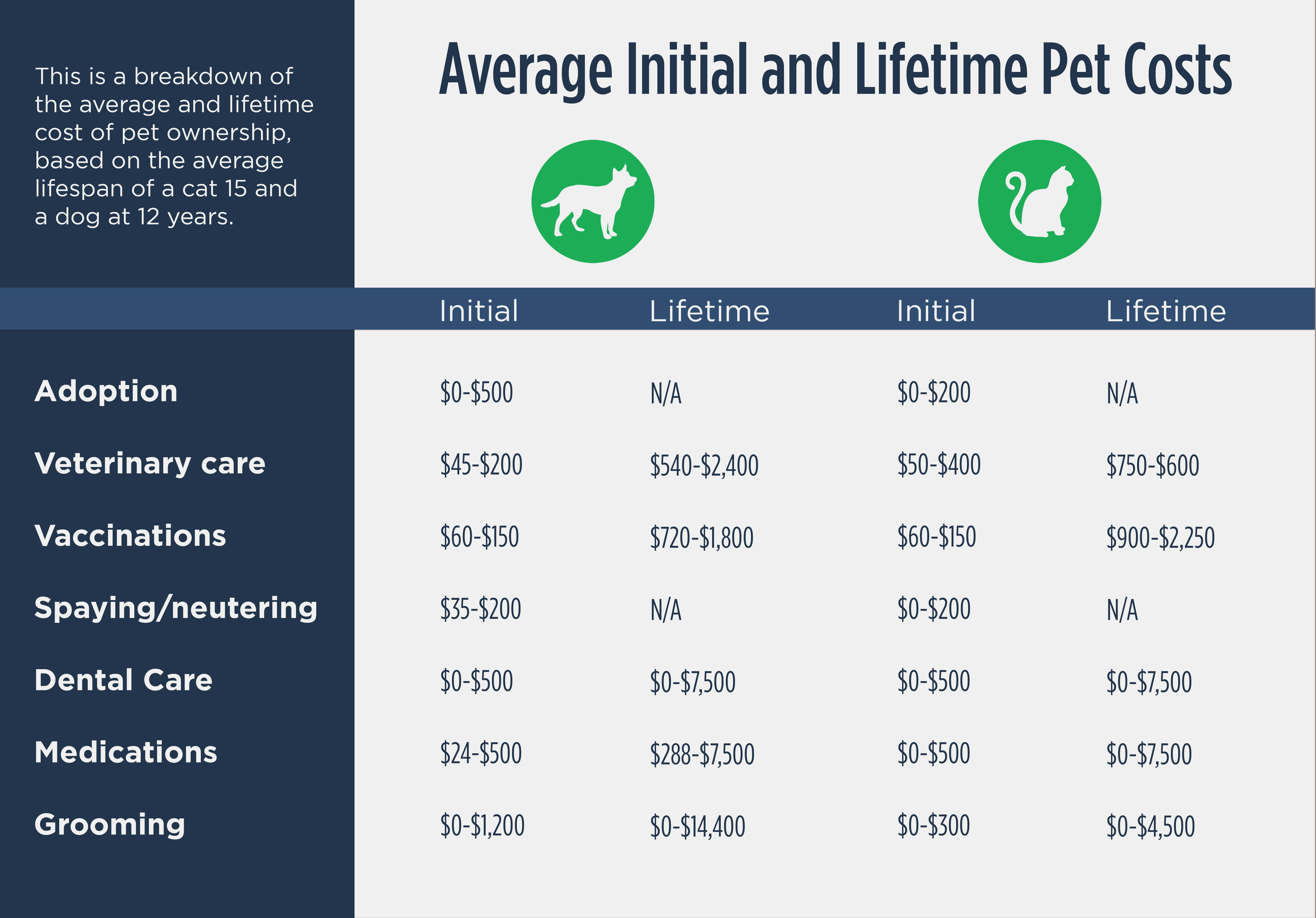 This is a breakdown of the average and lifetime cost of pet ownership, based on the average lifespan of a cat 15 and a dog at 12 years.

Average Initial and Lifetime Pet Costs

| | Initial | Lifetime | Initial | Lifetime |
|---|---|---|---|---|
| Adoption | \$0-\$500 | N/A | \$0-\$200 | N/A |
| Veterinary care | \$45-\$200 | \$540-\$2,400 | \$50-\$400 | \$750-\$600 |
| Vaccinations | \$60-\$150 | \$720-\$1,800 | \$60-\$150 | \$900-\$2,250 |
| Spaying/neutering | \$35-\$200 | N/A | \$0-\$200 | N/A |
| Dental Care | \$0-\$500 | \$0-\$7,500 | \$0-\$500 | \$0-\$7,500 |
| Medications | \$24-\$500 | \$288-\$7,500 | \$0-\$500 | \$0-\$7,500 |
| Grooming | \$0-\$1,200 | \$0-\$14,400 | \$0-\$300 | \$0-\$4,500 |